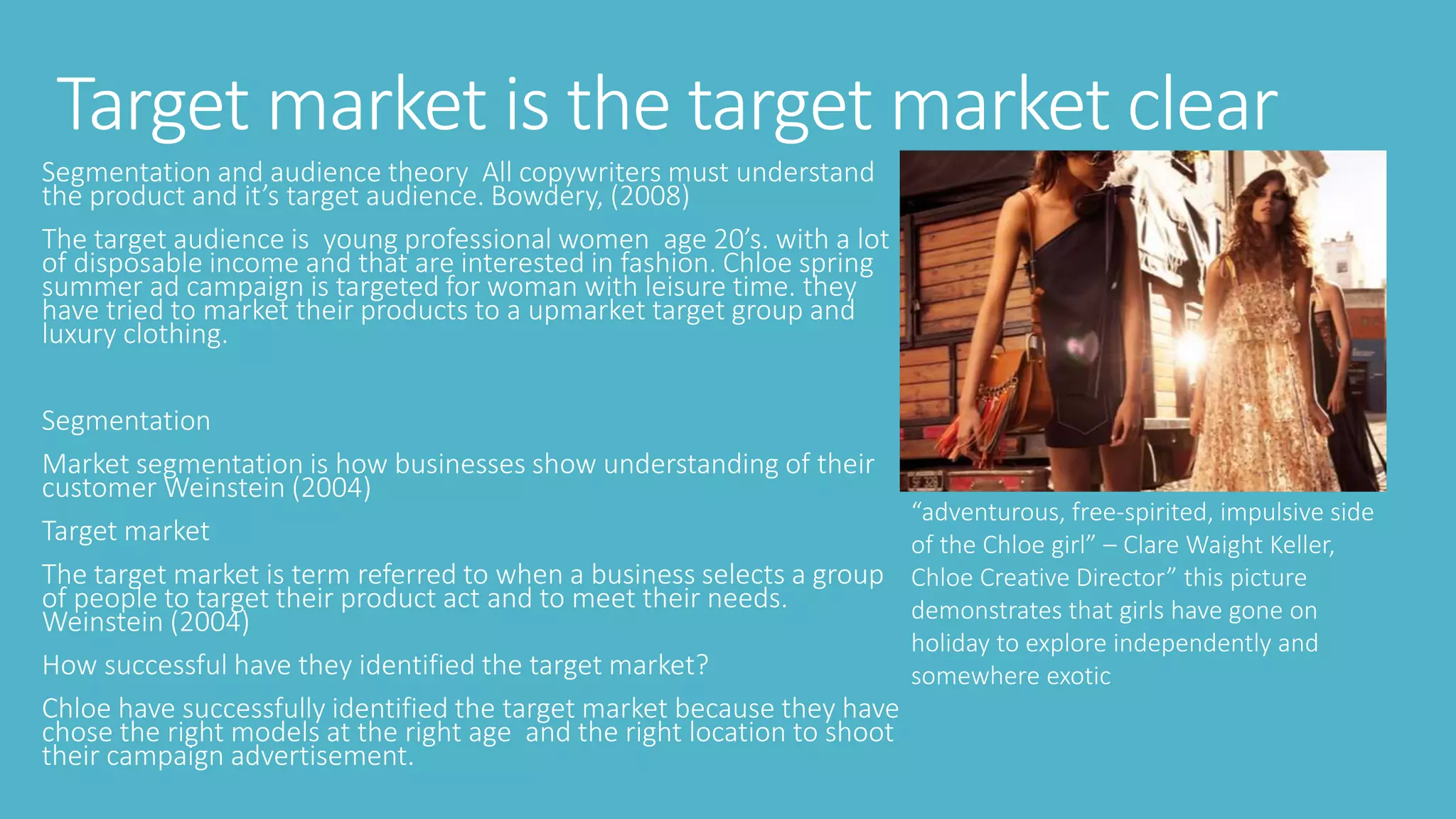 Target market is the target market clear

Segmentation and audience theory All copywriters must understand the product and it's target audience. Bowdery, (2008)

The target audience is young professional women age 20's. with a lot of disposable income and that are interested in fashion. Chloe spring summer ad campaign is targeted for woman with leisure time. they have tried to market their products to a upmarket target group and luxury clothing.

Segmentation

Market segmentation is how businesses show understanding of their customer Weinstein (2004)

Target market

The target market is term referred to when a business selects a group of people to target their product act and to meet their needs. Weinstein (2004)

How successful have they identified the target market?

Chloe have successfully identified the target market because they have chose the right models at the right age and the right location to shoot their campaign advertisement.

"adventurous, free-spirited, impulsive side of the Chloe girl" – Clare Waight Keller, Chloe Creative Director" this picture demonstrates that girls have gone on holiday to explore independently and somewhere exotic